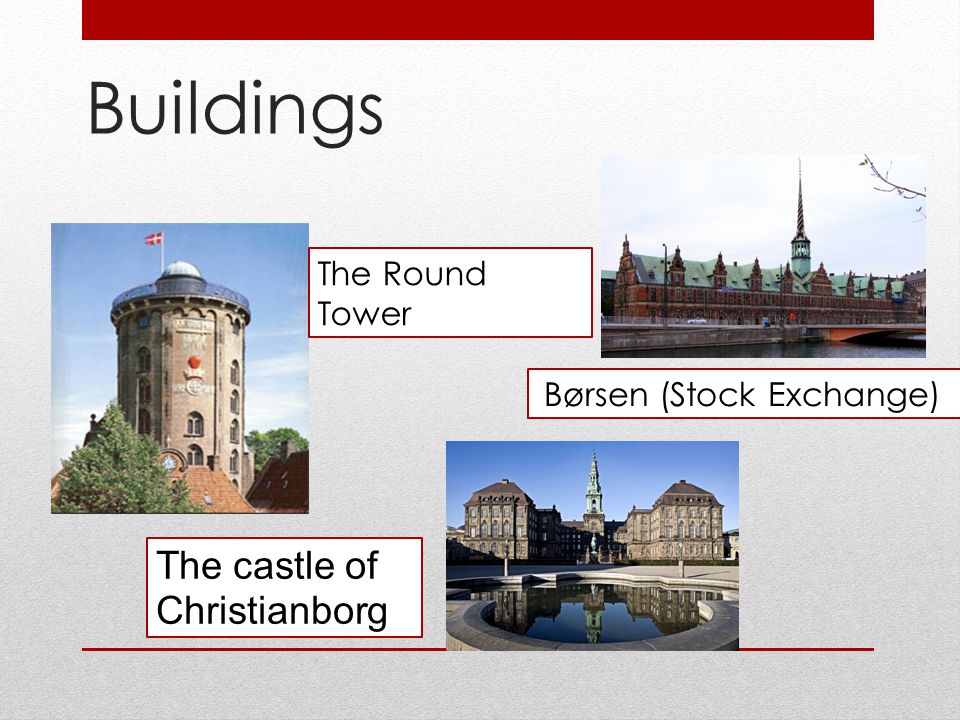 Buildings

The Round Tower

Børsen (Stock Exchange)

The castle of Christianborg